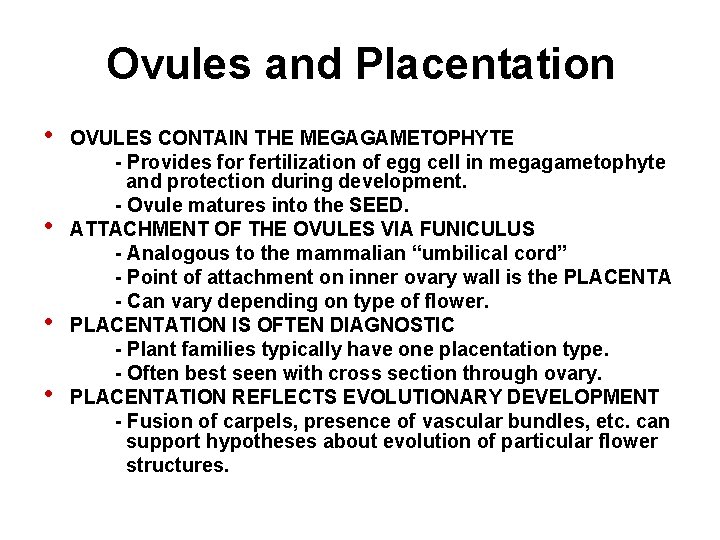 Ovules and Placentation

• OVULES CONTAIN THE MEGAGAMETOPHYTE
- Provides for fertilization of egg cell in megagametophyte and protection during development.
- Ovule matures into the SEED.

• ATTACHMENT OF THE OVULES VIA FUNICULUS
- Analogous to the mammalian “umbilical cord”
- Point of attachment on inner ovary wall is the PLACENTA
- Can vary depending on type of flower.

• PLACENTATION IS OFTEN DIAGNOSTIC
- Plant families typically have one placentation type.
- Often best seen with cross section through ovary.

• PLACENTATION REFLECTS EVOLUTIONARY DEVELOPMENT
- Fusion of carpels, presence of vascular bundles, etc. can support hypotheses about evolution of particular flower structures.